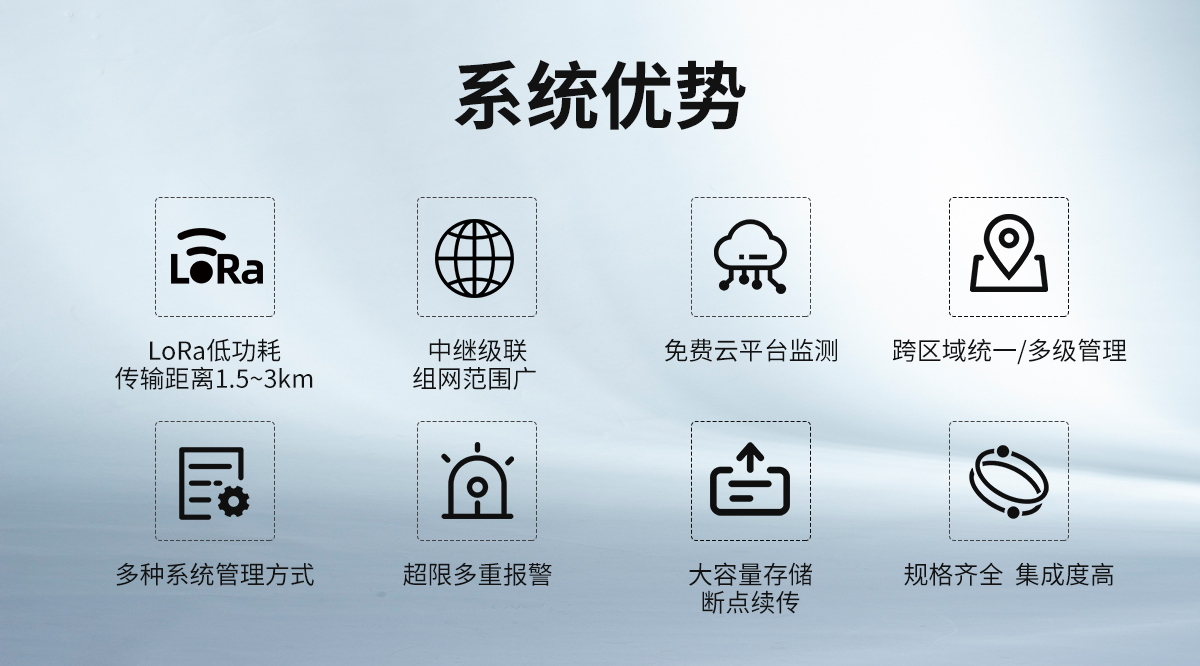 系统优势

LoRa

LoRa低功耗
传输距离1.5~3km

中继级联
组网范围广

免费云平台监测

跨区域统一/多级管理

多种系统管理方式

超限多重报警

大容量存储
断点续传

规格齐全 集成度高